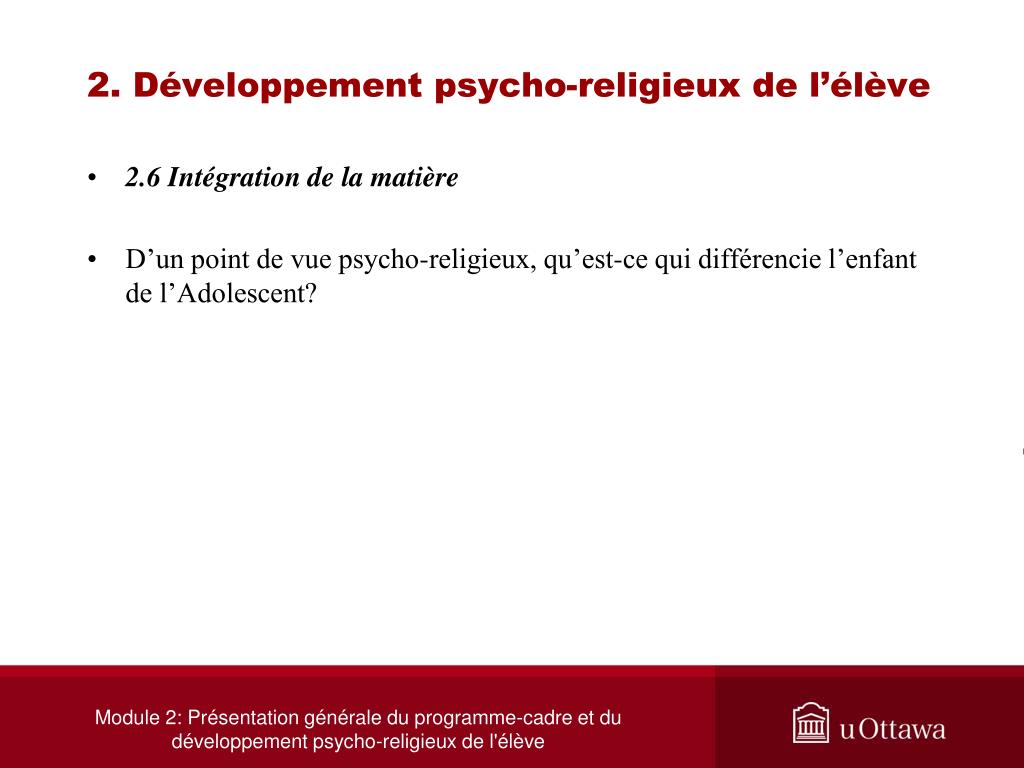 2. Développement psycho-religieux de l’élève

• 2.6 Intégration de la matière

• D’un point de vue psycho-religieux, qu’est-ce qui différencie l’enfant de l’Adolescent?

Module 2: Présentation générale du programme-cadre et du développement psycho-religieux de l'élève

uOttawa